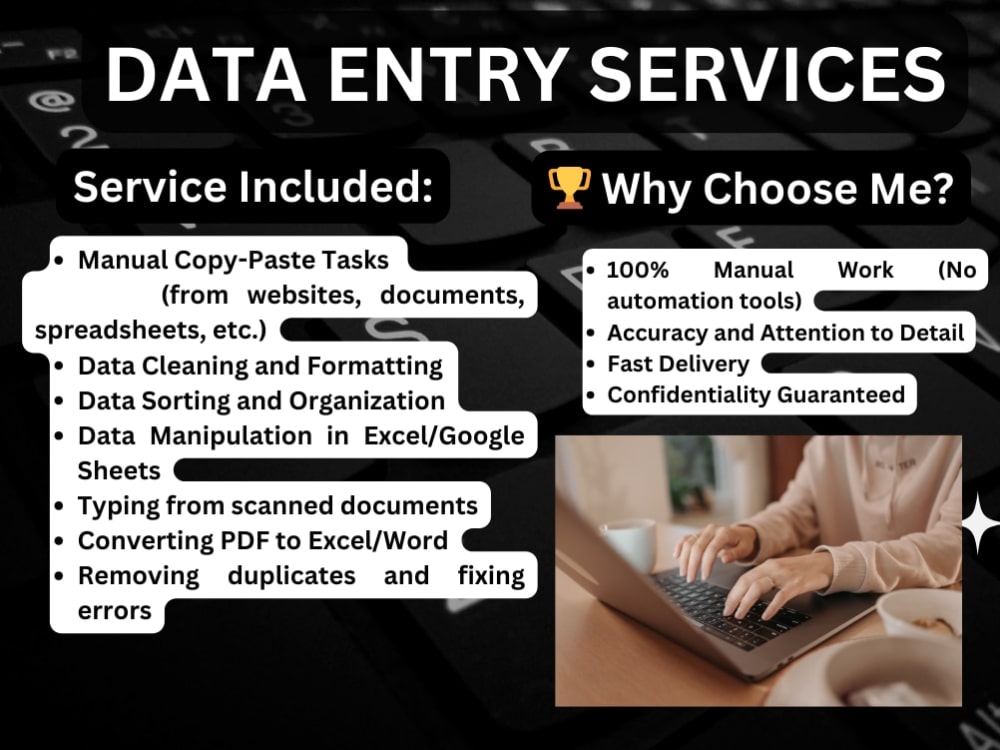 DATA ENTRY SERVICES

Service Included:

• Manual Copy-Paste Tasks (from websites, documents, spreadsheets, etc.)
• Data Cleaning and Formatting
• Data Sorting and Organization
• Data Manipulation in Excel/Google Sheets
• Typing from scanned documents
• Converting PDF to Excel/Word
• Removing duplicates and fixing errors

🏆 Why Choose Me?

• 100% Manual Work (No automation tools)
• Accuracy and Attention to Detail
• Fast Delivery
• Confidentiality Guaranteed